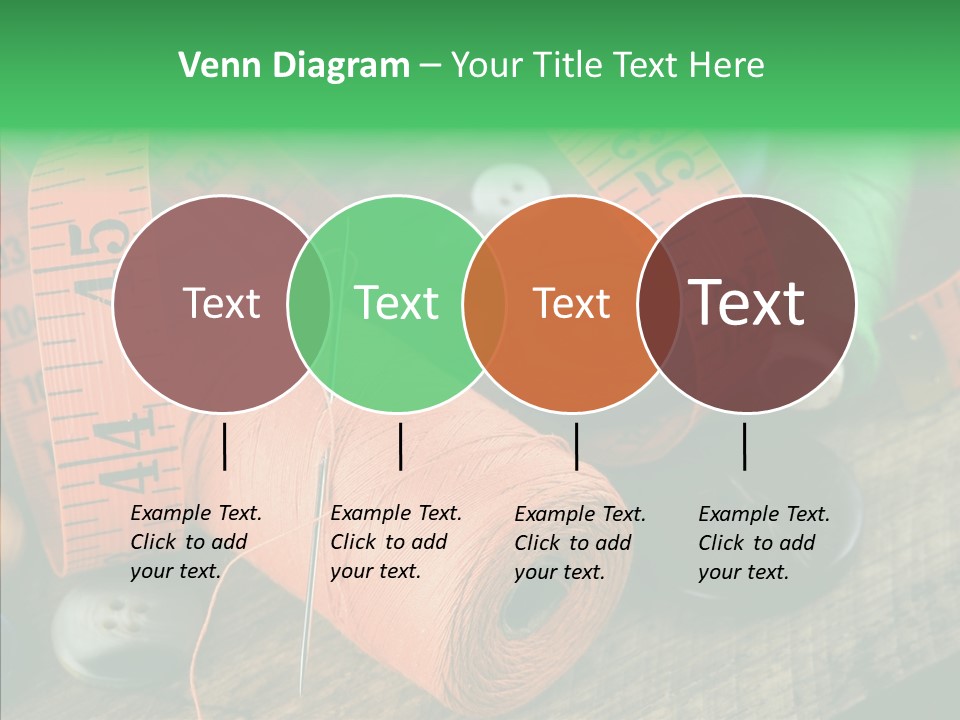 Venn Diagram – Your Title Text Here

Text

Text

Text

Text

Example Text. Click to add your text.

Example Text. Click to add your text.

Example Text. Click to add your text.

Example Text. Click to add your text.